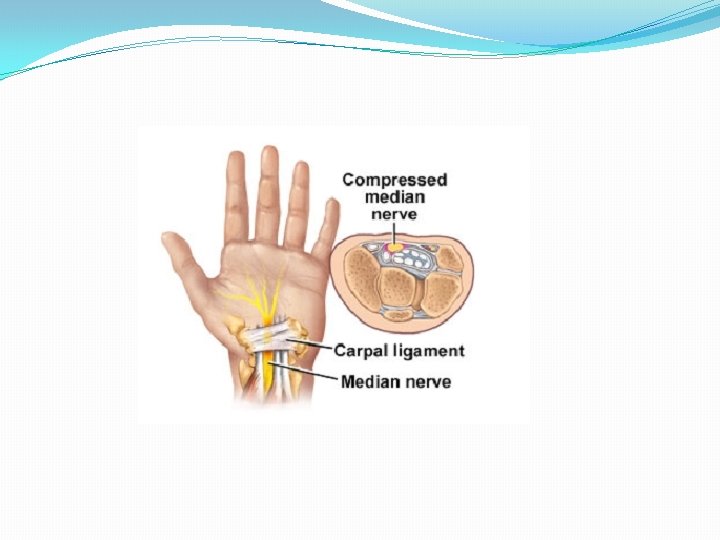 Compressed median nerve

Carpal ligament

Median nerve